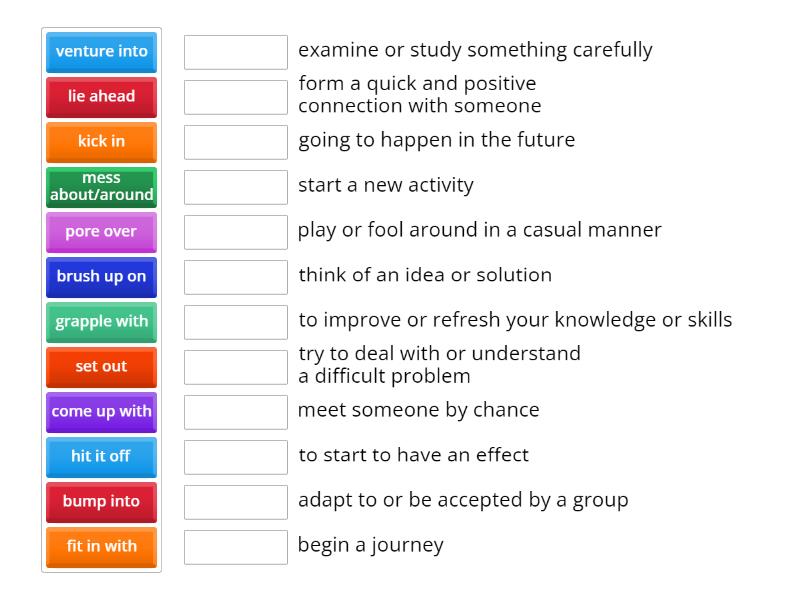 venture into
lie ahead
kick in
mess about/around
pore over
brush up on
grapple with
set out
come up with
hit it off
bump into
fit in with

examine or study something carefully
form a quick and positive connection with someone
going to happen in the future
start a new activity
play or fool around in a casual manner
think of an idea or solution
to improve or refresh your knowledge or skills
try to deal with or understand a difficult problem
meet someone by chance
to start to have an effect
adapt to or be accepted by a group
begin a journey